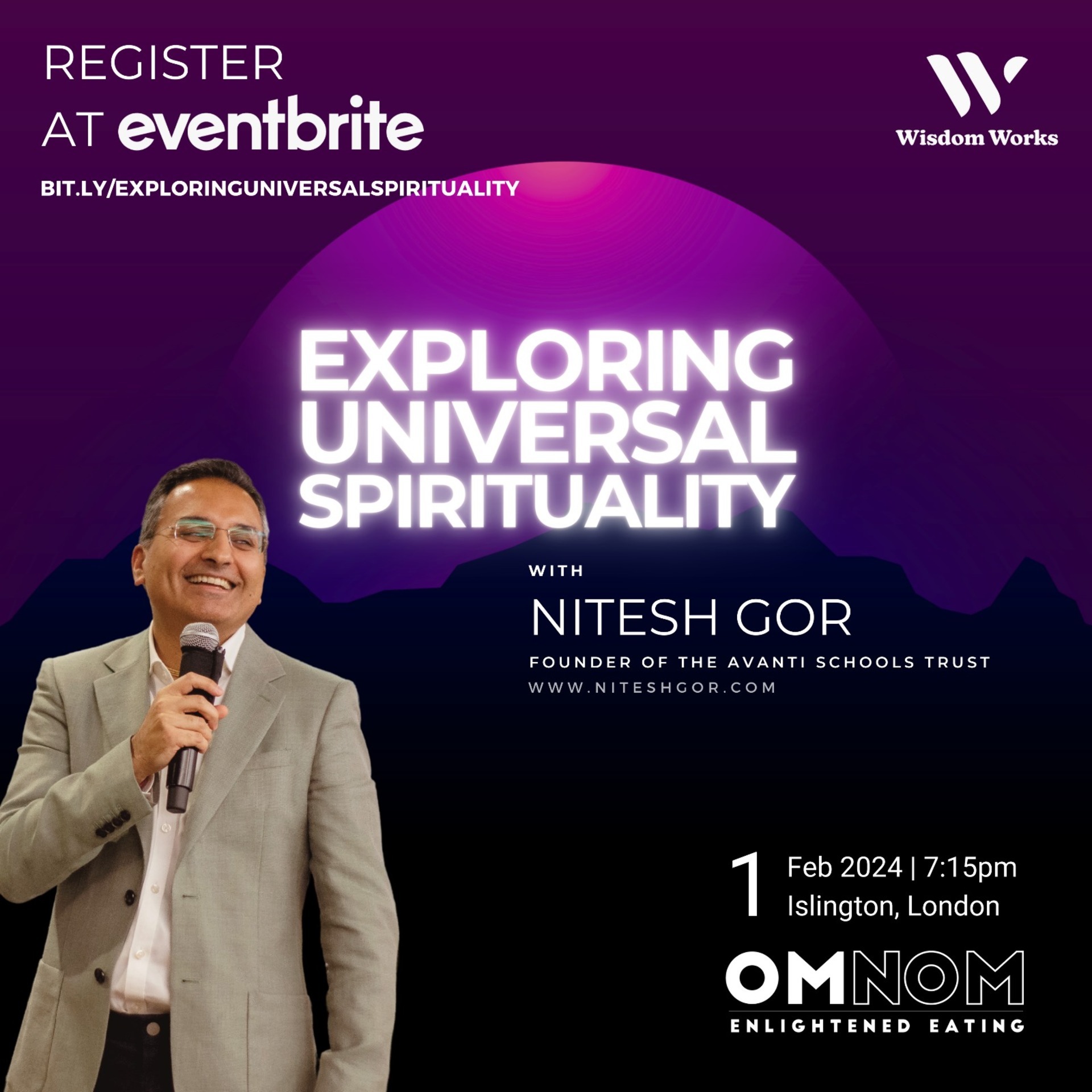 REGISTER
AT eventbrite

BIT.LY/EXPLORINGUNIVERSALSPIRITUALITY

Wisdom Works

EXPLORING UNIVERSAL SPIRITUALITY

WITH

NITESH GOR

FOUNDER OF THE AVANTI SCHOOLS TRUST
WWW.NITESHGOR.COM

1 Feb 2024 | 7:15pm
Islington, London

OMNOM
ENLIGHTENED EATING